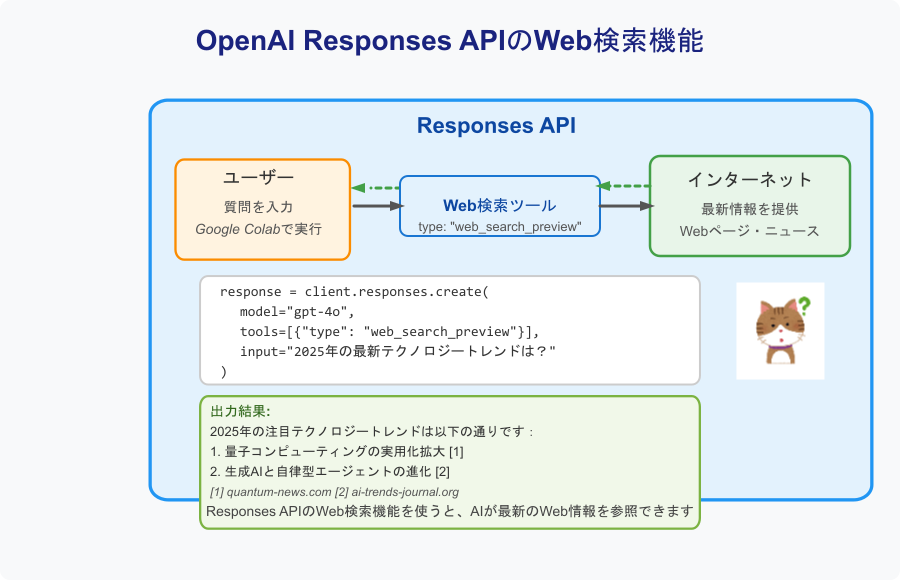 OpenAI Responses APIのWeb検索機能

Responses API

ユーザー
質問を入力
Google Colabで実行

Web検索ツール
type: "web_search_preview"

インターネット
最新情報を提供
Webページ・ニュース

response = client.responses.create(
model="gpt-4o",
tools=[{"type": "web_search_preview"}],
input="2025年の最新テクノロジートレンドは？"
)

出力結果:
2025年の注目テクノロジートレンドは以下の通りです：
1. 量子コンピューティングの実用化拡大 [1]
2. 生成AIと自律型エージェントの進化 [2]
[1] quantum-news.com [2] ai-trends-journal.org
Responses APIのWeb検索機能を使うと、AIが最新のWeb情報を参照できます